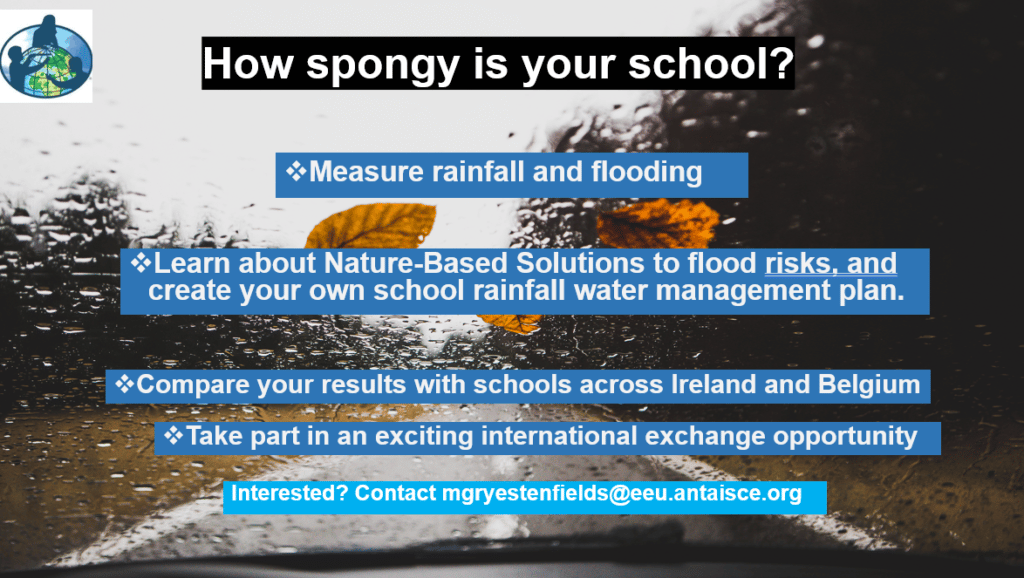 How spongy is your school?

❖Measure rainfall and flooding

❖Learn about Nature-Based Solutions to flood risks, and create your own school rainfall water management plan.

❖Compare your results with schools across Ireland and Belgium

❖Take part in an exciting international exchange opportunity

Interested? Contact mgryestenfields@eeu.antaisce.org